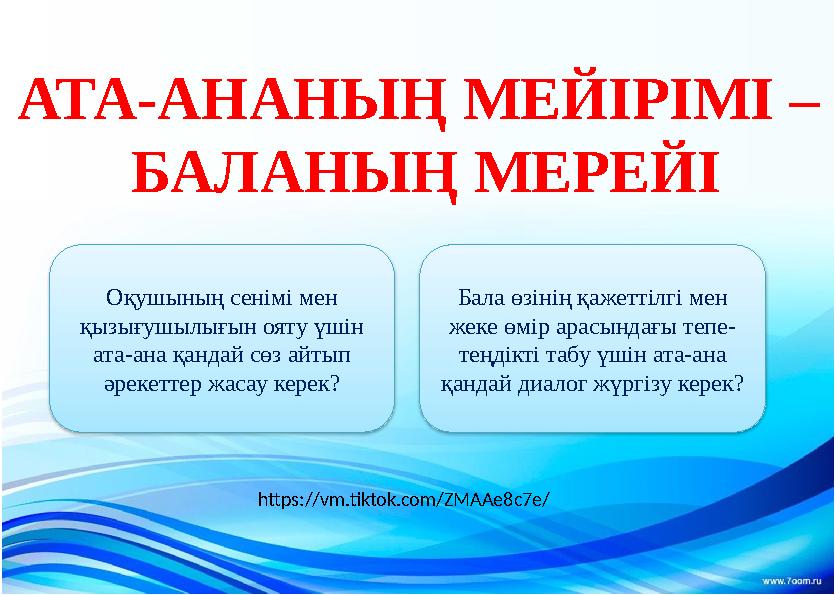 АТА-АНАНЫҢ МЕЙІРІМІ – БАЛАНЫҢ МЕРЕЙІ

Оқушының сенімі мен қызығушылығын ояту үшін ата-ана қандай сөз айтып әрекеттер жасау керек?

Бала өзінің қажеттілгі мен жеке өмір арасындағы тепе-теңдікті табу үшін ата-ана қандай диалог жүргізу керек?

https://vm.tiktok.com/ZMAAe8c7e/

www.7oom.ru